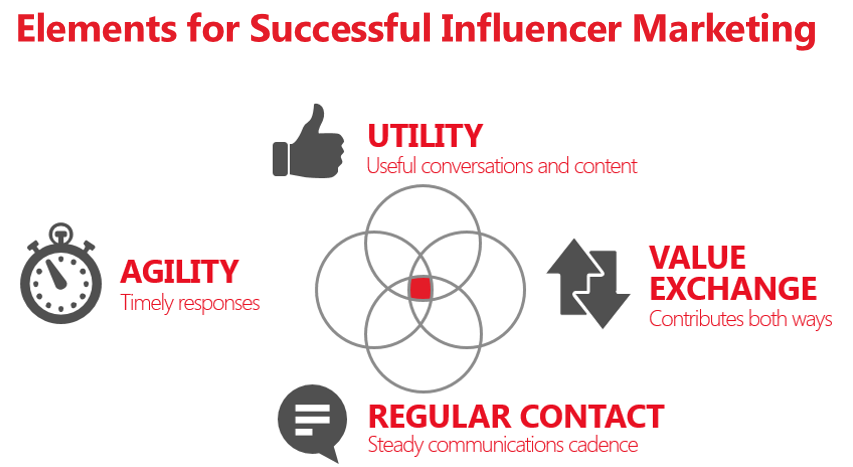 Elements for Successful Influencer Marketing

UTILITY
Useful conversations and content

AGILITY
Timely responses

VALUE EXCHANGE
Contributes both ways

REGULAR CONTACT
Steady communications cadence